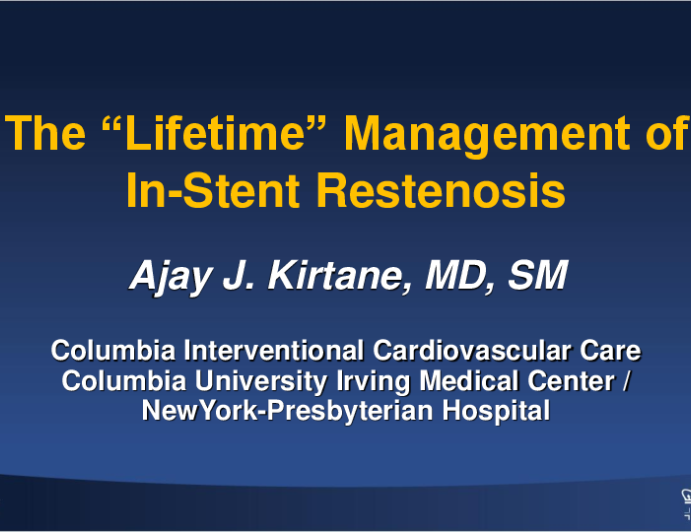 The “Lifetime” Management of In-Stent Restenosis

Ajay J. Kirtane, MD, SM

Columbia Interventional Cardiovascular Care
Columbia University Irving Medical Center / NewYork-Presbyterian Hospital